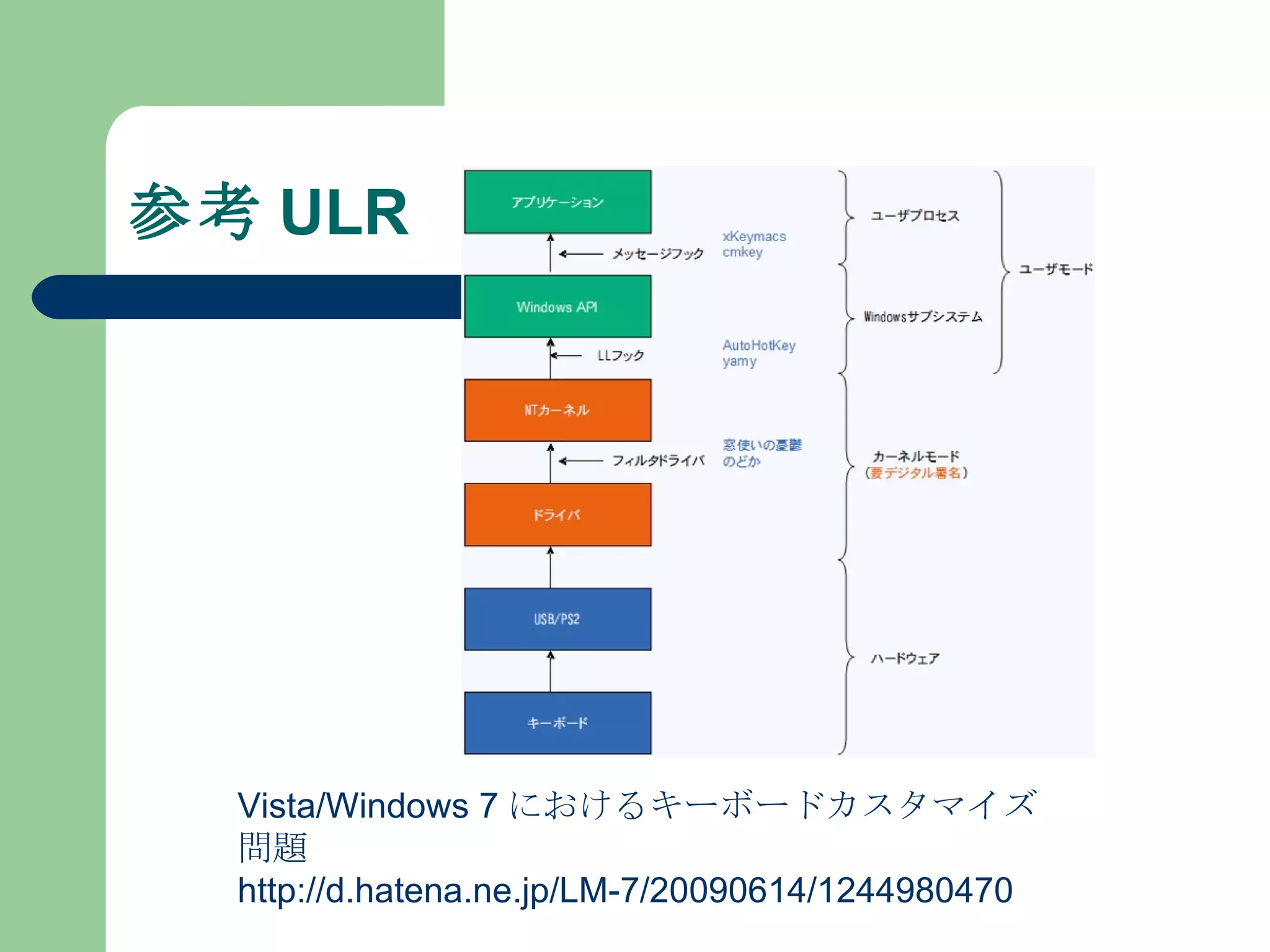 参考 ULR

アプリケーション

メッセージフック

xKeymacs
cmkey

Windows API

LLフック

AutoHotKey
yamy

NTカーネル

フィルタドライバ

窓使いの憂鬱
のどか

ドライバ

USB/PS2

キーボード

ユーザプロセス

Windowsサブシステム

ユーザモード

カーネルモード
(要デジタル署名)

ハードウェア

Vista/Windows 7 におけるキーボードカスタマイズ問題
http://d.hatena.ne.jp/LM-7/20090614/1244980470